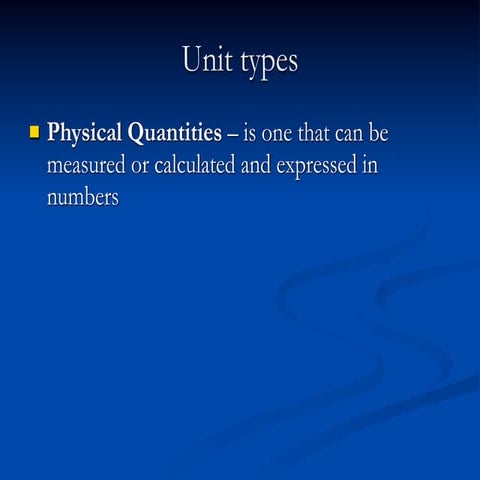 Unit types

Physical Quantities – is one that can be measured or calculated and expressed in numbers